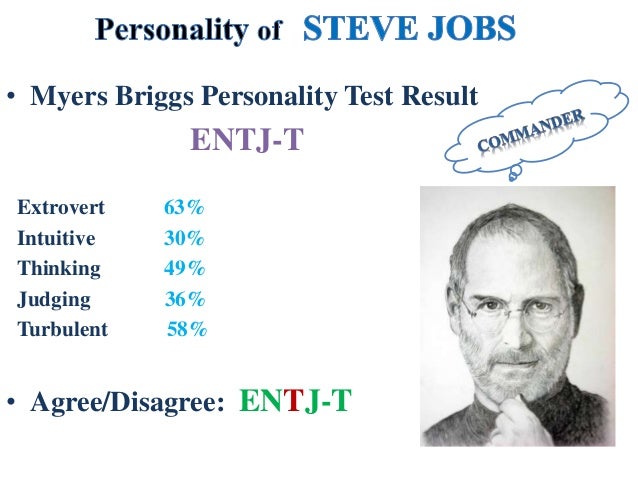 Personality of STEVE JOBS

• Myers Briggs Personality Test Result

ENTJ-T

COMMANDER

Extrovert 63%
Intuitive 30%
Thinking 49%
Judging 36%
Turbulent 58%

• Agree/Disagree: ENTJ-T